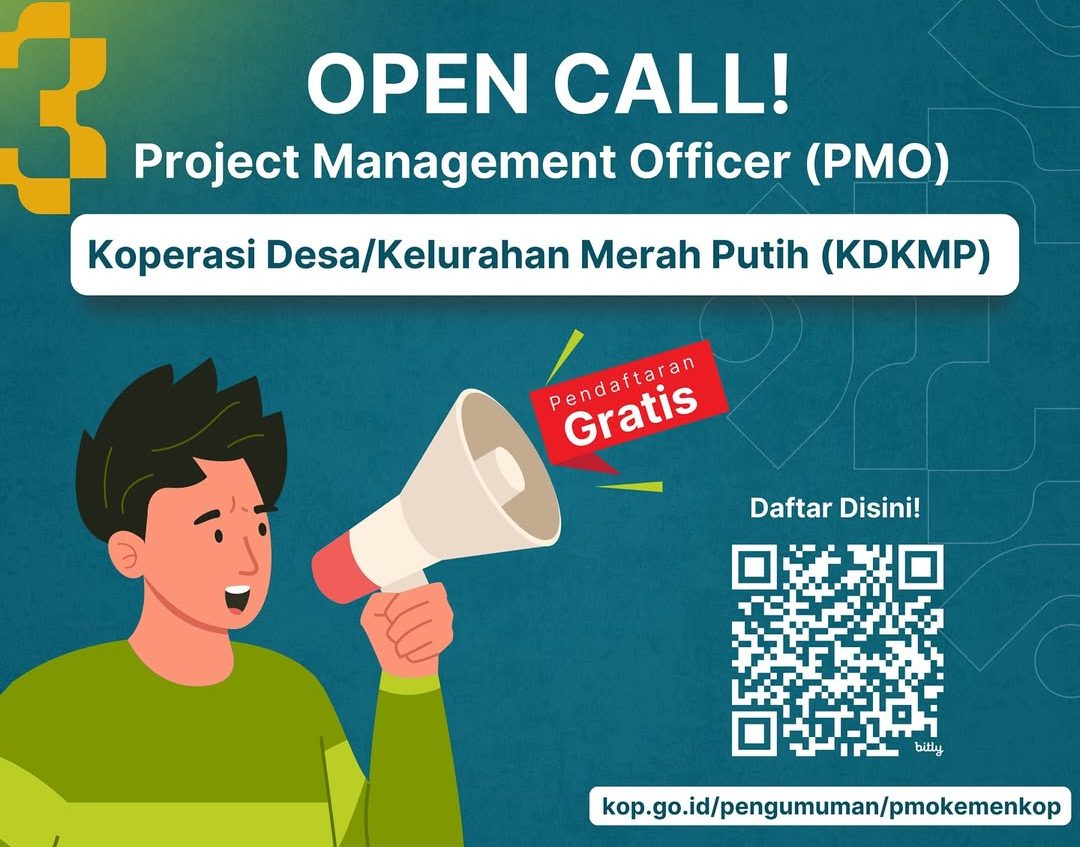 OPEN CALL!
Project Management Officer (PMO)

Koperasi Desa/Kelurahan Merah Putih (KDKMP)

Pendaftaran
Gratis

Daftar Disini!

bitly

kop.go.id/pengumuman/pmokemenkop